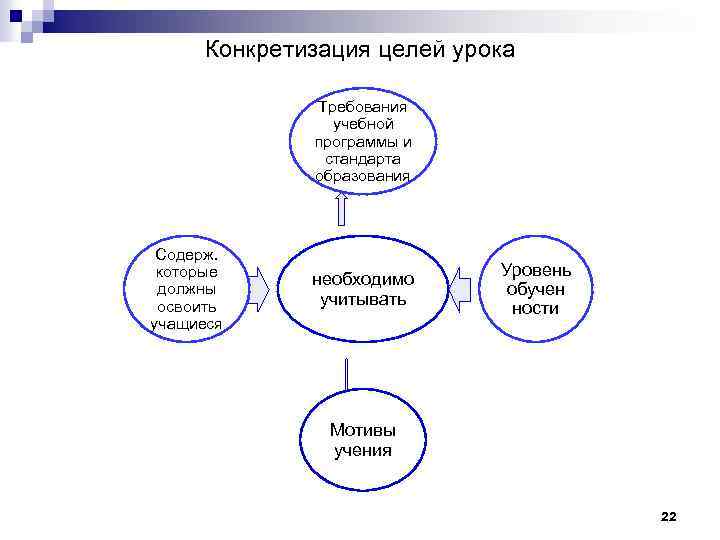 Конкретизация целей урока

Требования учебной программы и стандарта образования

Содерж. которые должны освоить учащиеся

необходимо учитывать

Уровень обучен ности

Мотивы учения

22